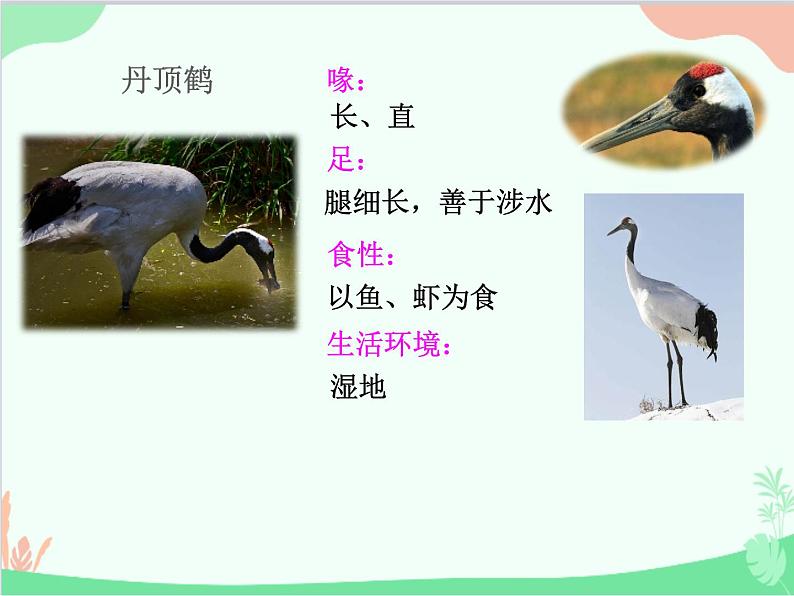 丹顶鹤

喙：
长、直

足：
腿细长，善于涉水

食性：
以鱼、虾为食

生活环境：
湿地